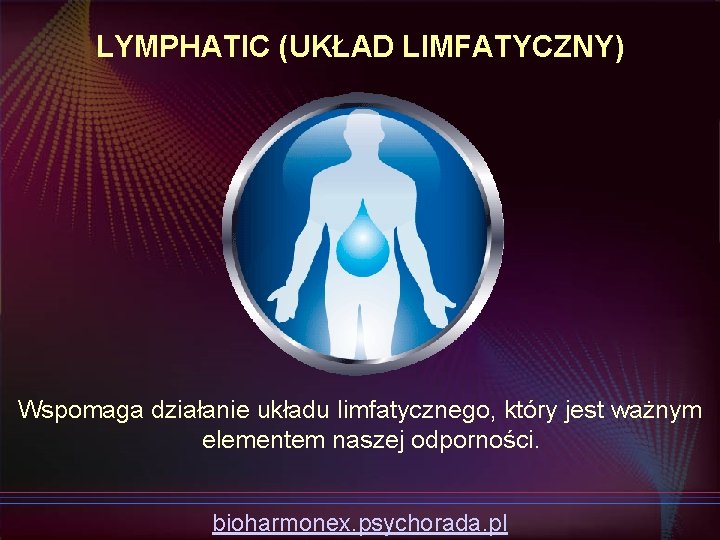 LYMPHATIC (UKŁAD LIMFATYCZNY)

Wspomaga działanie układu limfatycznego, który jest ważnym elementem naszej odporności.

bioharmonex.psychorada.pl